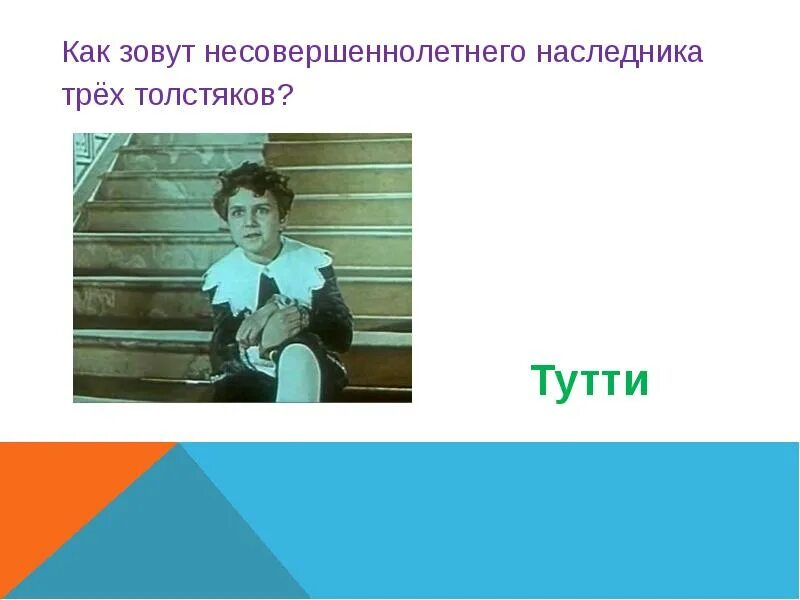 Как зовут несовершеннолетнего наследника трёх толстяков?

Тутти